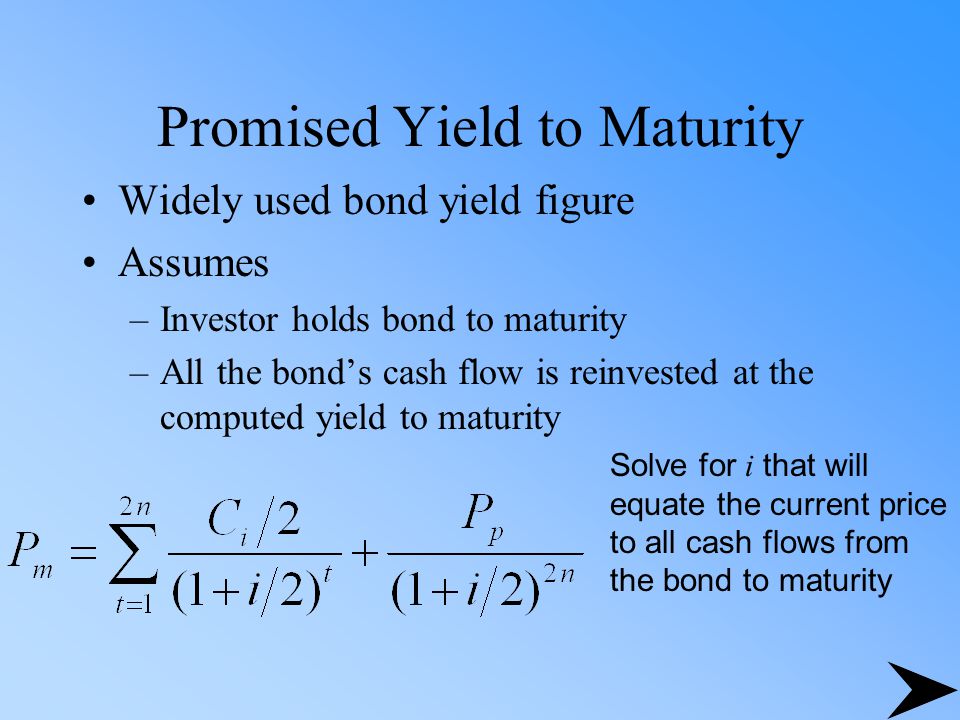 Promised Yield to Maturity

• Widely used bond yield figure
• Assumes
– Investor holds bond to maturity
– All the bond’s cash flow is reinvested at the computed yield to maturity

$P_m = \sum_{t=1}^{2n} \frac{C_i/2}{(1+i/2)^t} + \frac{P_p}{(1+i/2)^{2n}}$

Solve for $i$ that will equate the current price to all cash flows from the bond to maturity